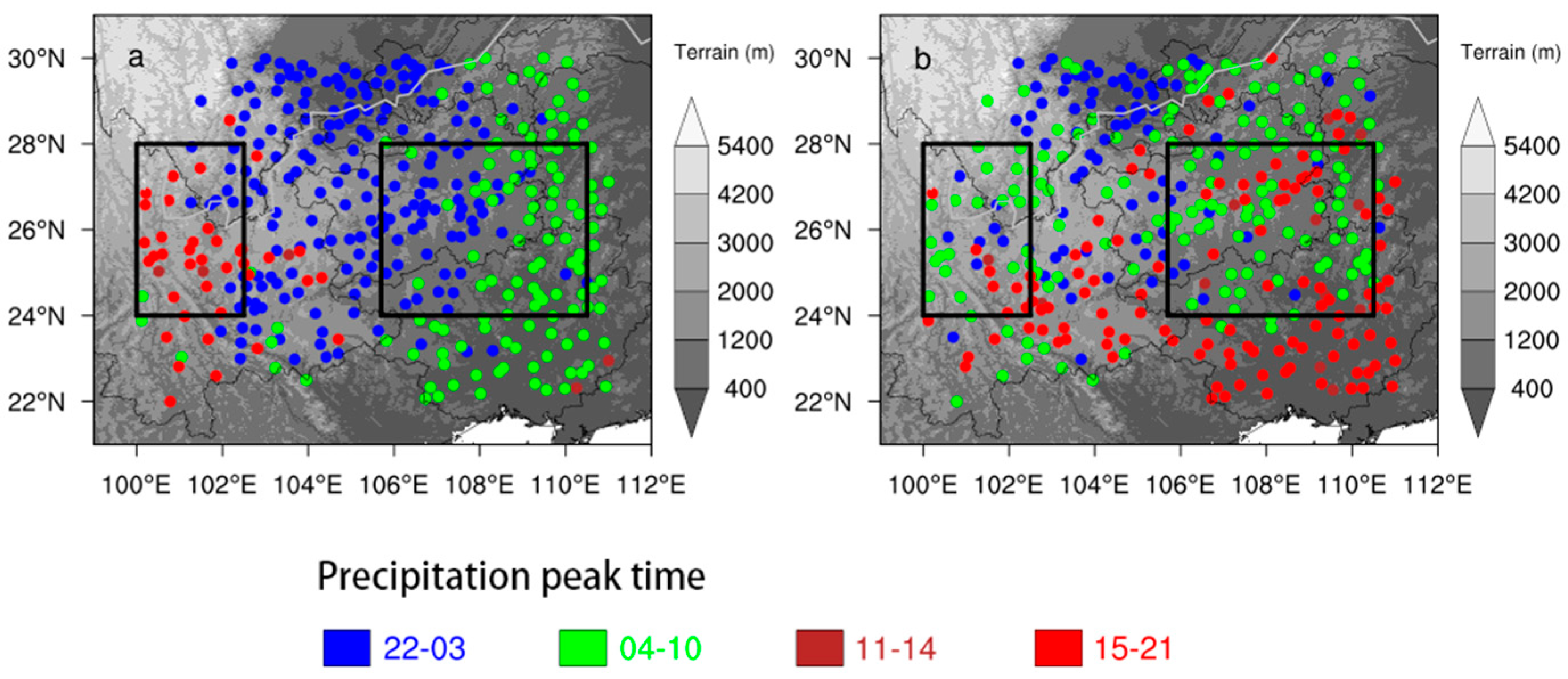 a

30°N
28°N
26°N
24°N
22°N

100°E 102°E 104°E 106°E 108°E 110°E 112°E

Terrain (m)
5400
4200
3000
2000
1200
400

b

30°N
28°N
26°N
24°N
22°N

100°E 102°E 104°E 106°E 108°E 110°E 112°E

Terrain (m)
5400
4200
3000
2000
1200
400

Precipitation peak time

22-03 04-10 11-14 15-21